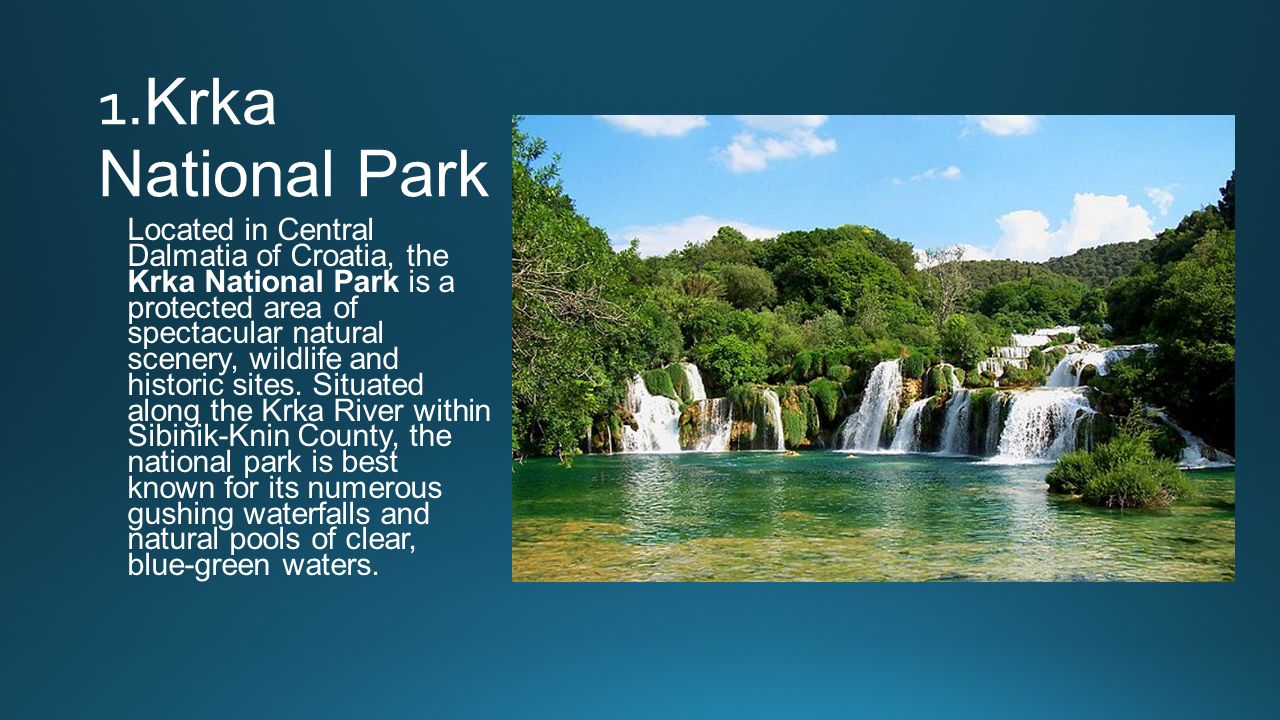 1.Krka National Park

Located in Central Dalmatia of Croatia, the Krka National Park is a protected area of spectacular natural scenery, wildlife and historic sites. Situated along the Krka River within Sibinik-Knin County, the national park is best known for its numerous gushing waterfalls and natural pools of clear, blue-green waters.